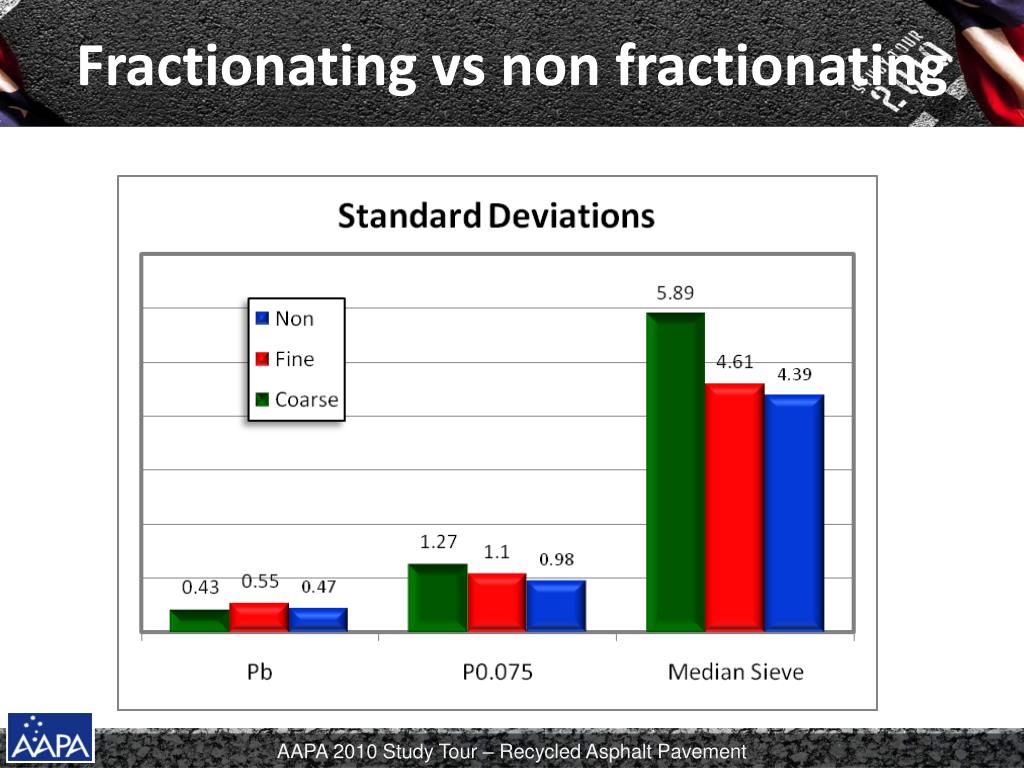 Fractionating vs non fractionating

Standard Deviations

Non
Fine
Coarse

0.43 0.55 0.47
1.27 1.1 0.98
5.89 4.61 4.39

Pb
P0.075
Median Sieve

AAPA

AAPA 2010 Study Tour – Recycled Asphalt Pavement